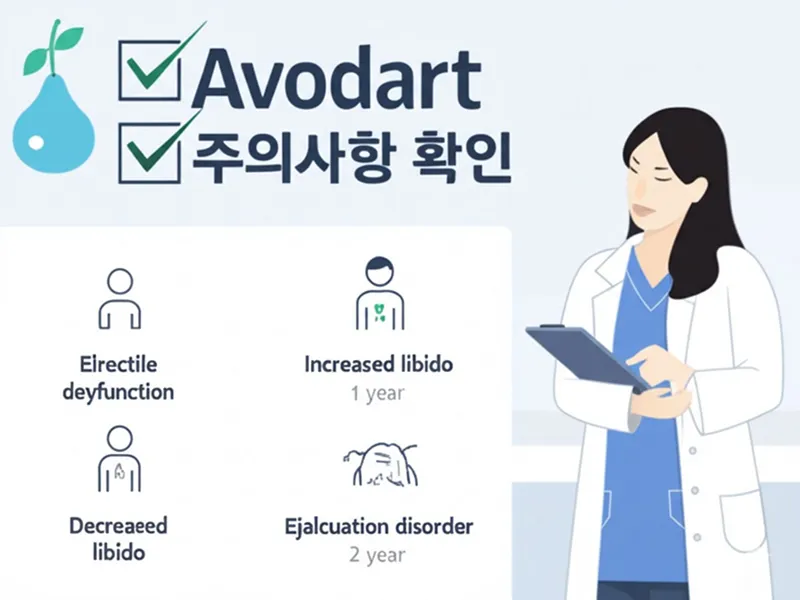 Avodart
주의사항 확인

Elrectile deyfunction

Increased libido
1 year

Decreaeed libido

Ejalcuation disorder
2 year